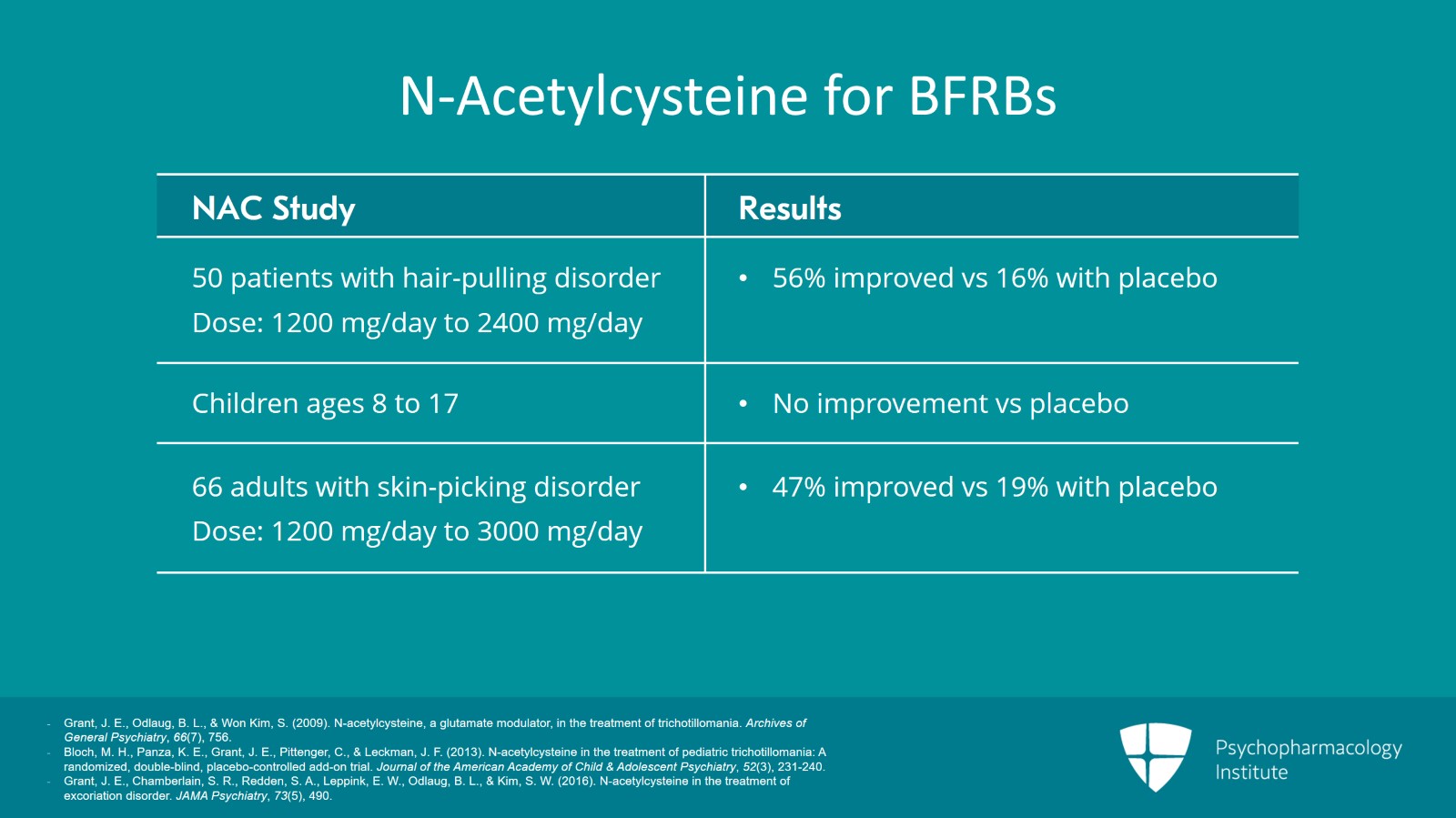 N-Acetylcysteine for BFRBs

| NAC Study | Results |
|---|---|
| 50 patients with hair-pulling disorder Dose: 1200 mg/day to 2400 mg/day | • 56% improved vs 16% with placebo |
| Children ages 8 to 17 | • No improvement vs placebo |
| 66 adults with skin-picking disorder Dose: 1200 mg/day to 3000 mg/day | • 47% improved vs 19% with placebo |

- Grant, J. E., Odlaug, B. L., & Won Kim, S. (2009). N-acetylcysteine, a glutamate modulator, in the treatment of trichotillomania. Archives of General Psychiatry, 66(7), 756.
- Bloch, M. H., Panza, K. E., Grant, J. E., Pittenger, C., & Leckman, J. F. (2013). N-acetylcysteine in the treatment of pediatric trichotillomania: A randomized, double-blind, placebo-controlled add-on trial. Journal of the American Academy of Child & Adolescent Psychiatry, 52(3), 231-240.
- Grant, J. E., Chamberlain, S. R., Redden, S. A., Leppink, E. W., Odlaug, B. L., & Kim, S. W. (2016). N-acetylcysteine in the treatment of excoriation disorder. JAMA Psychiatry, 73(5), 490.

Psychopharmacology Institute